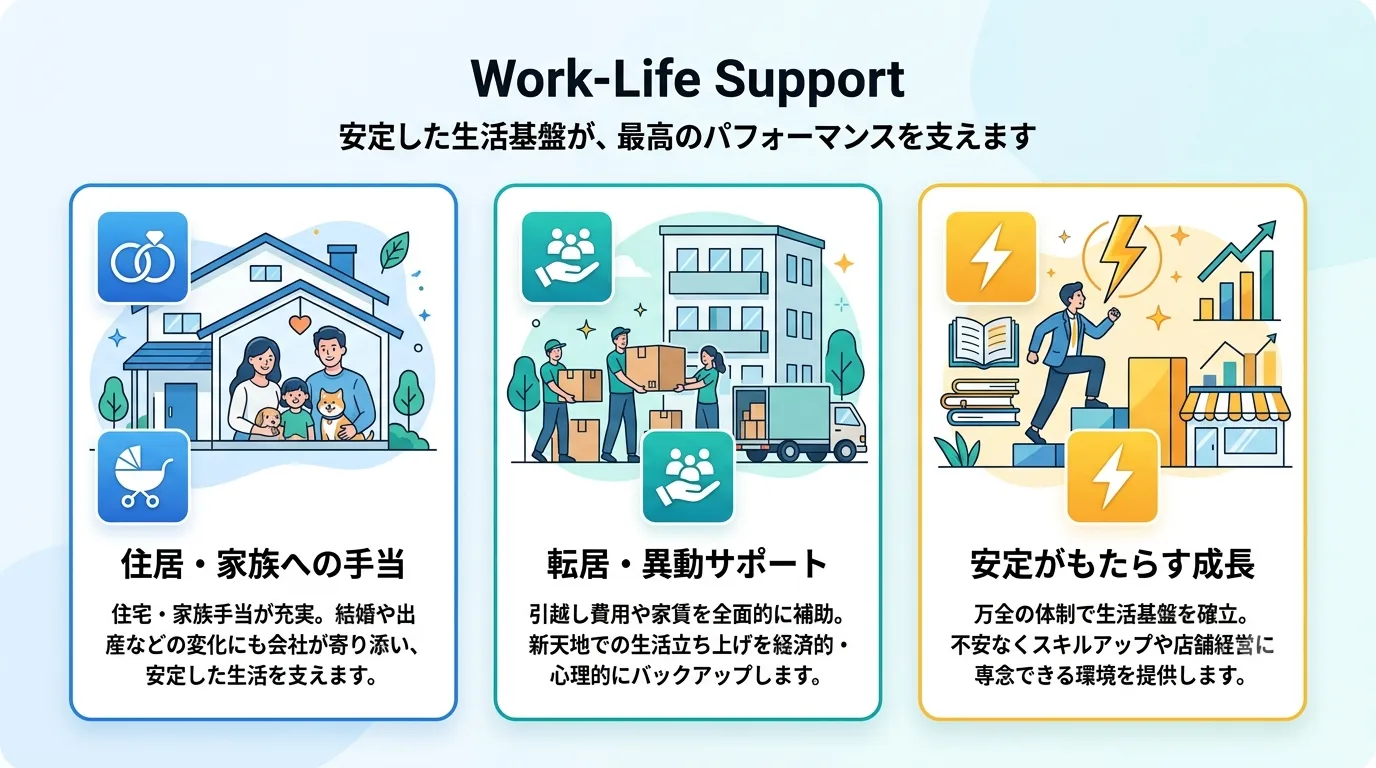 Work-Life Support

安定した生活基盤が、最高のパフォーマンスを支えます

住居・家族への手当

住宅・家族手当が充実。結婚や出産などの変化にも会社が寄り添い、安定した生活を支えます。

転居・異動サポート

引越し費用や家賃を全面的に補助。新天地での生活立ち上げを経済的・心理的にバックアップします。

安定がもたらす成長

万全の体制で生活基盤を確立。不安なくスキルアップや店舗経営に専念できる環境を提供します。